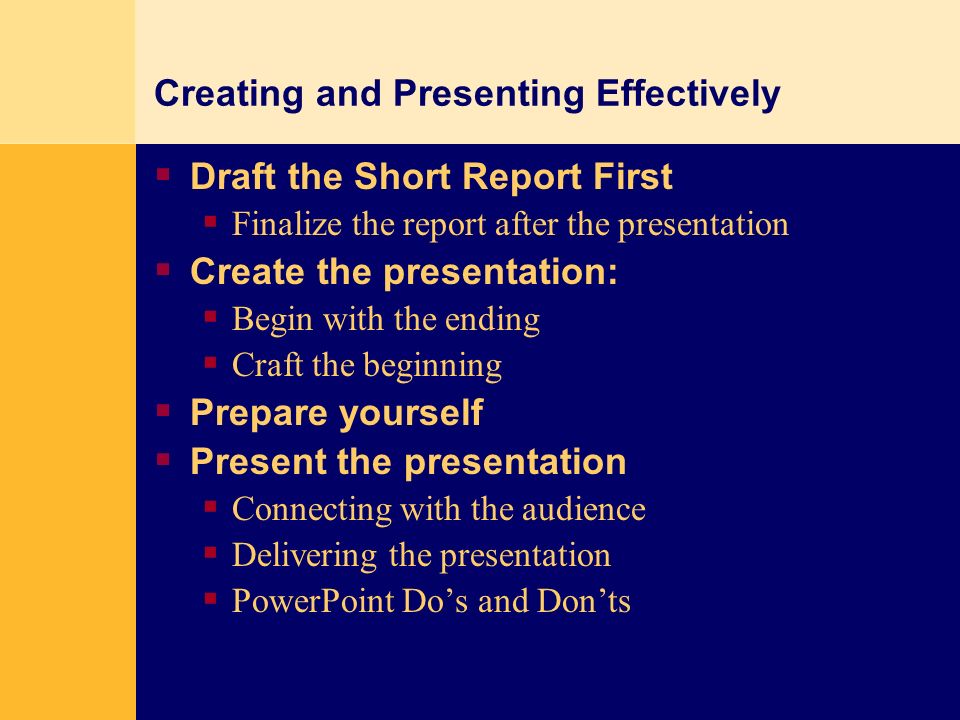 Creating and Presenting Effectively

- Draft the Short Report First
  - Finalize the report after the presentation
- Create the presentation:
  - Begin with the ending
  - Craft the beginning
- Prepare yourself
- Present the presentation
  - Connecting with the audience
  - Delivering the presentation
  - PowerPoint Do’s and Don’ts